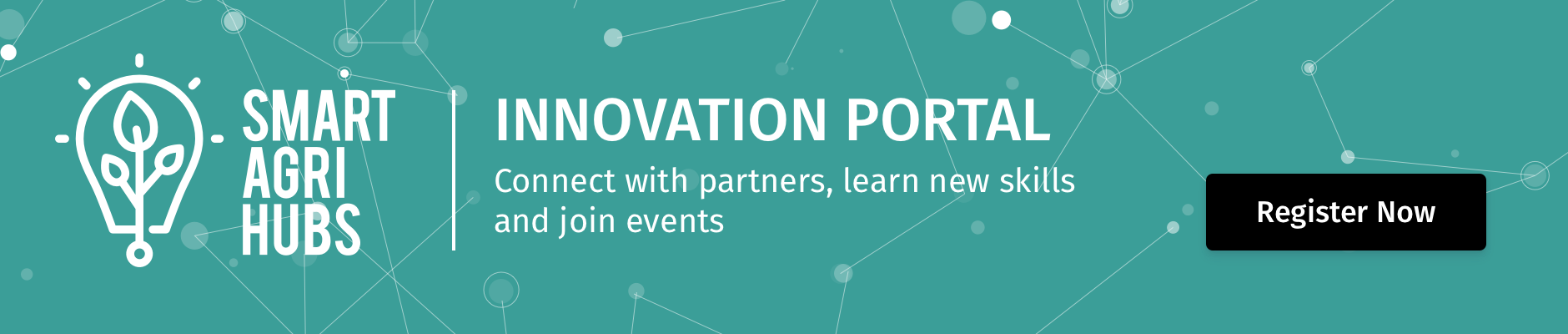 SMART AGRI HUBS

INNOVATION PORTAL

Connect with partners, learn new skills and join events

Register Now